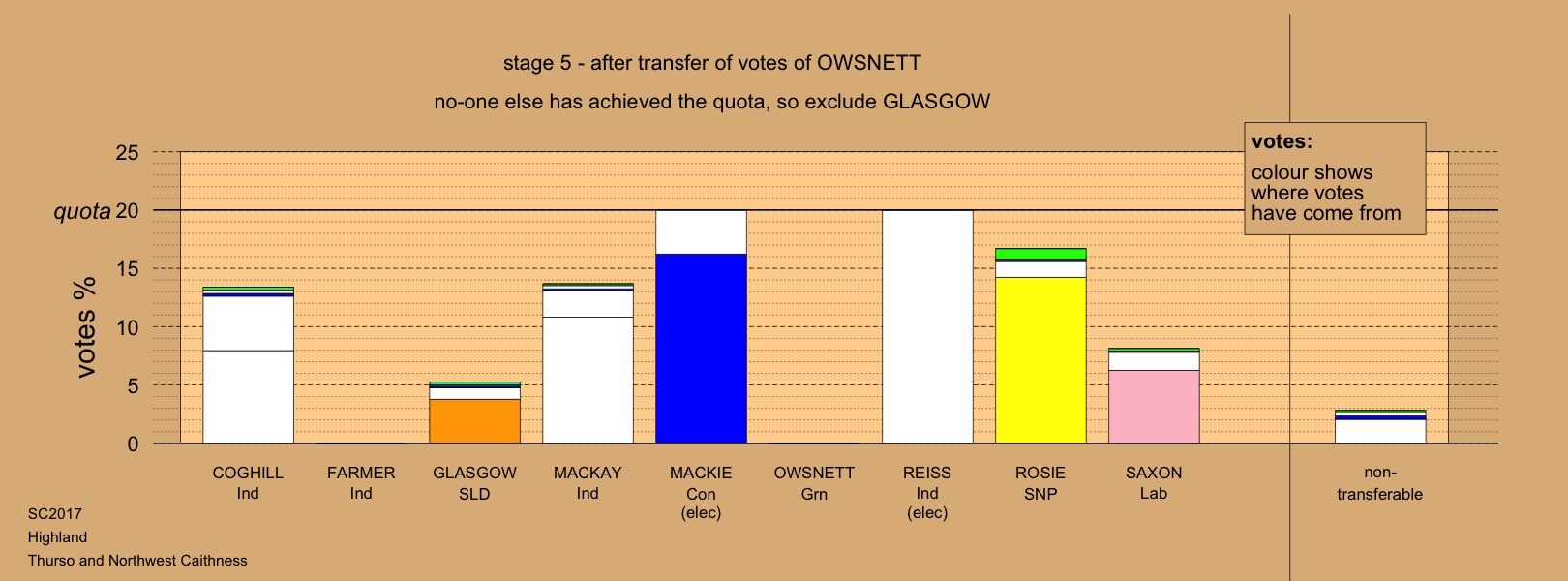 stage 5 - after transfer of votes of OWSNETT

no-one else has achieved the quota, so exclude GLASGOW

votes:
colour shows where votes have come from

25
quota 20
15
10
5
0

votes %

COGHILL Ind
FARMER Ind
GLASGOW SLD
MACKAY Ind
MACKIE Con (elec)
OWSNETT Grn
REISS Ind (elec)
ROSIE SNP
SAXON Lab
non-transferable

SC2017
Highland
Thurso and Northwest Caithness